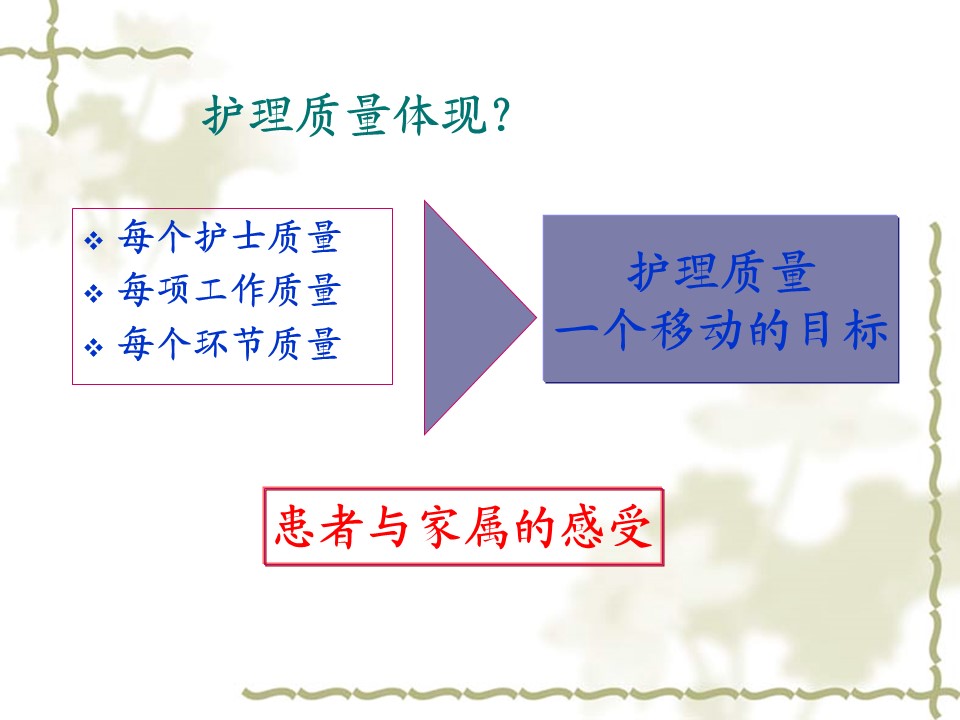 护理质量体现？

❖ 每个护士质量
❖ 每项工作质量
❖ 每个环节质量

护理质量
一个移动的目标

患者与家属的感受